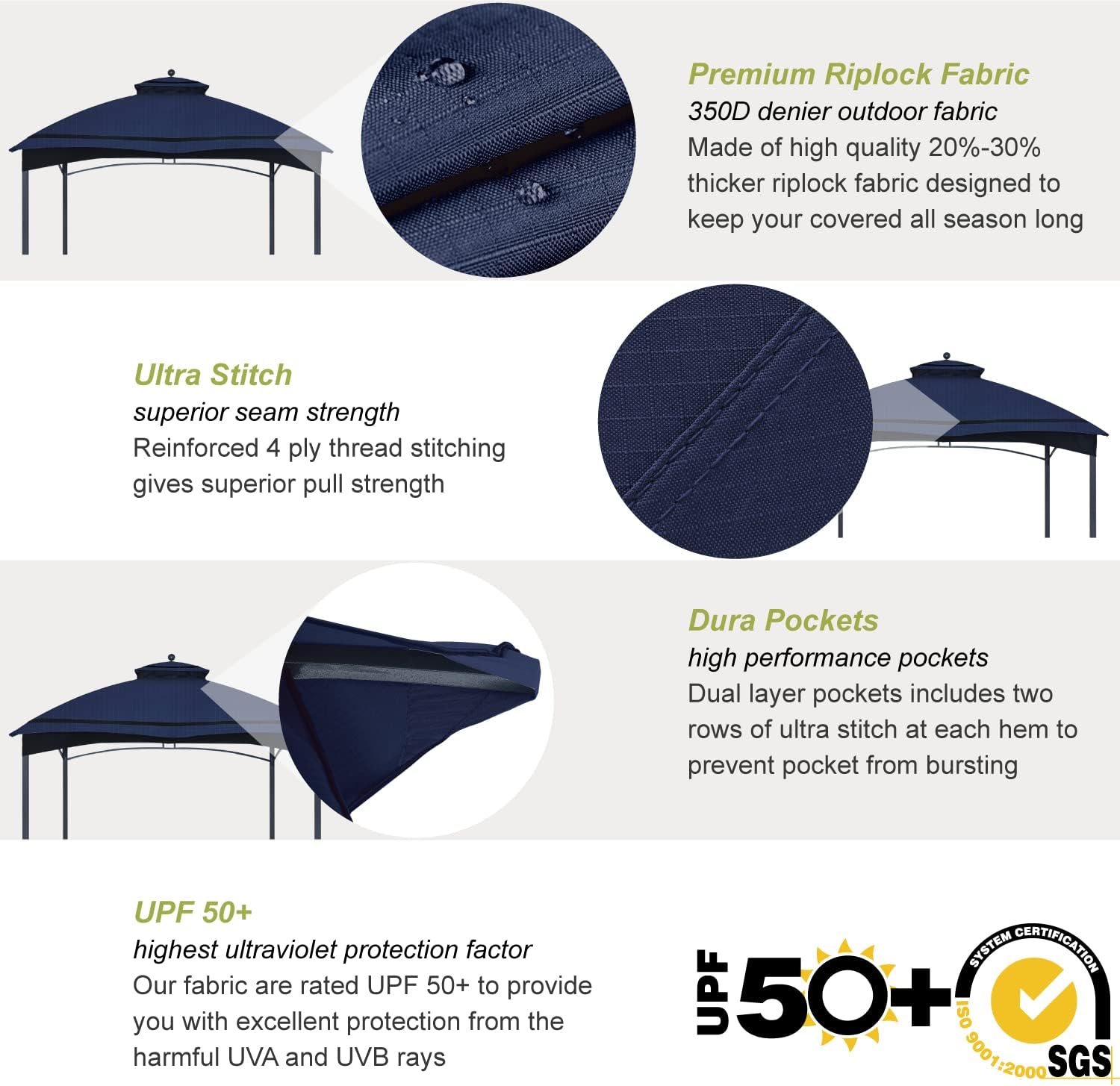 Premium Riplock Fabric
350D denier outdoor fabric
Made of high quality 20%-30% thicker riplock fabric designed to keep your covered all season long

Ultra Stitch
superior seam strength
Reinforced 4 ply thread stitching gives superior pull strength

Dura Pockets
high performance pockets
Dual layer pockets includes two rows of ultra stitch at each hem to prevent pocket from bursting

UPF 50+
highest ultraviolet protection factor
Our fabric are rated UPF 50+ to provide you with excellent protection from the harmful UVA and UVB rays

UPF 50+

SYSTEM CERTIFICATION
ISO 9001:2000
SGS